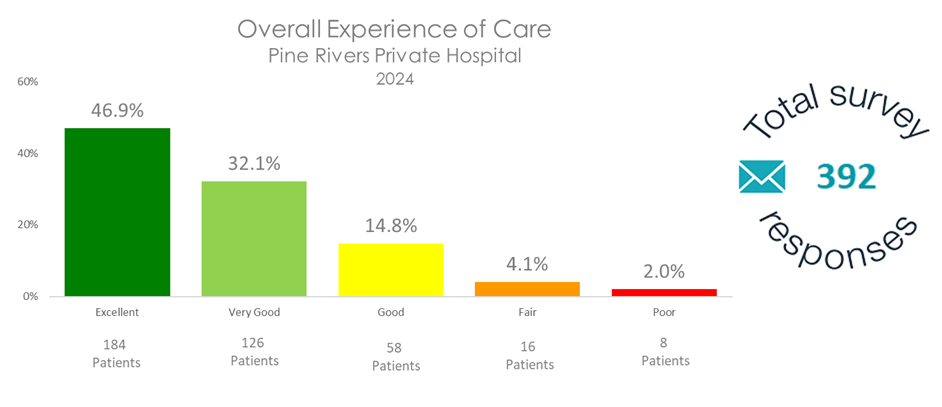 Overall Experience of Care
Pine Rivers Private Hospital
2024

60%
40%
20%
0%

46.9%
32.1%
14.8%
4.1%
2.0%

Excellent
Very Good
Good
Fair
Poor

184 Patients
126 Patients
58 Patients
16 Patients
8 Patients

Total survey
392
responses